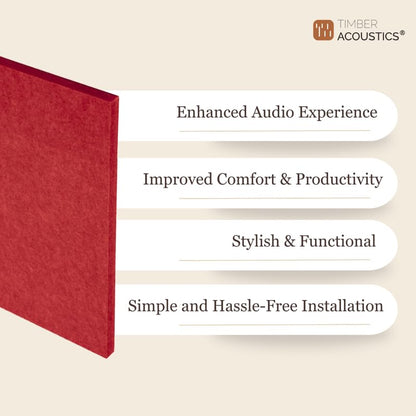 TIMBER
ACOUSTICS®

Enhanced Audio Experience

Improved Comfort & Productivity

Stylish & Functional

Simple and Hassle-Free Installation